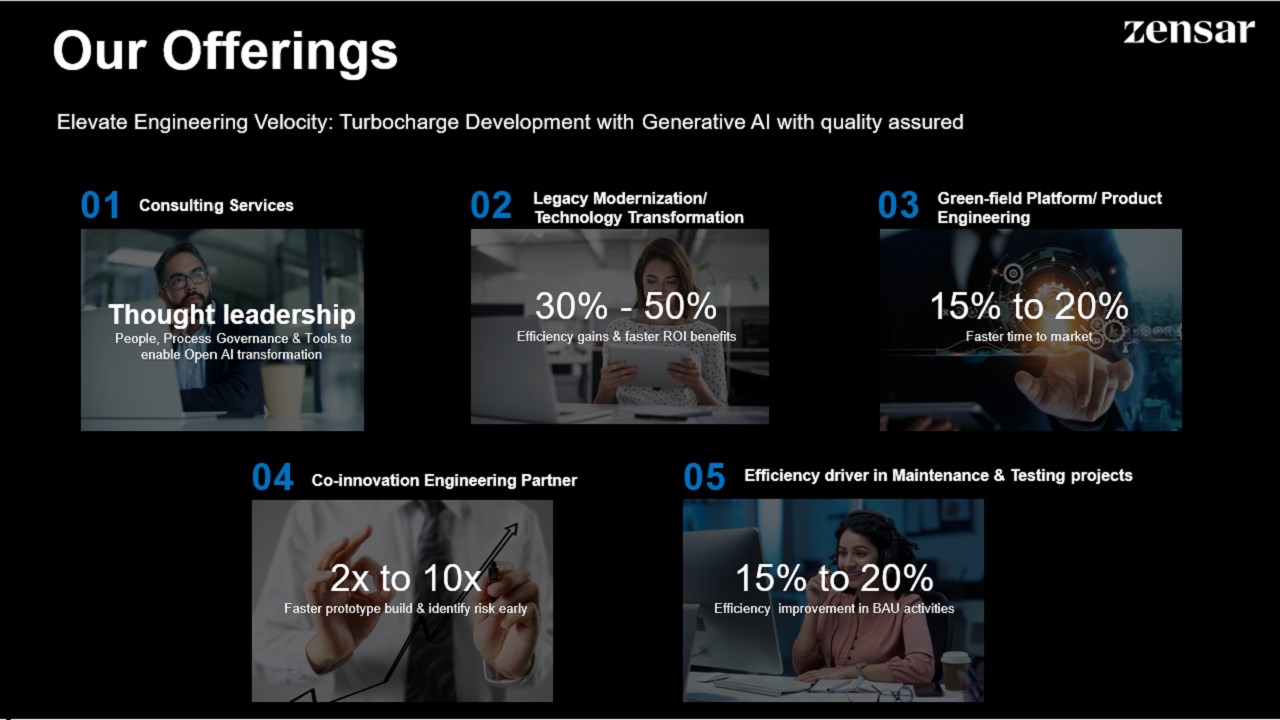 Our Offerings

zensar

Elevate Engineering Velocity: Turbocharge Development with Generative AI with quality assured

01 Consulting Services

Thought leadership
People, Process Governance & Tools to enable Open AI transformation

02 Legacy Modernization/ Technology Transformation

30% - 50%
Efficiency gains & faster ROI benefits

03 Green-field Platform/ Product Engineering

15% to 20%
Faster time to market

04 Co-innovation Engineering Partner

2x to 10x
Faster prototype build & identify risk early

05 Efficiency driver in Maintenance & Testing projects

15% to 20%
Efficiency improvement in BAU activities